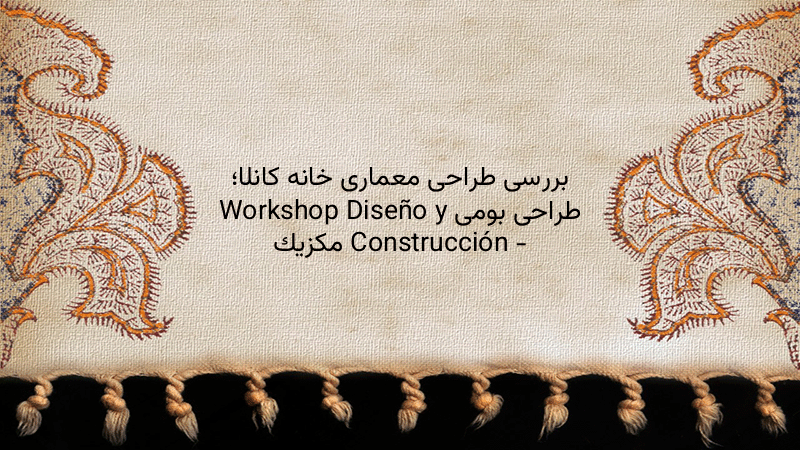 بررسی طراحی معماری خانه کانلا؛ طراحی بومی Workshop Diseño y Construcción - مکزیک